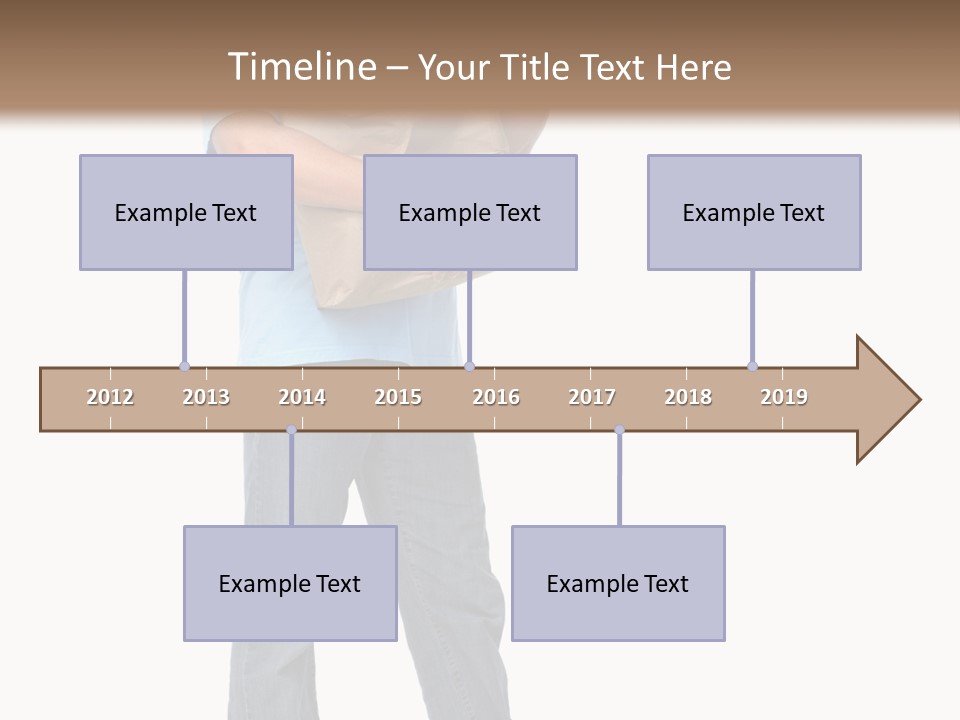 Timeline – Your Title Text Here

Example Text

Example Text

Example Text

2012 2013 2014 2015 2016 2017 2018 2019

Example Text

Example Text